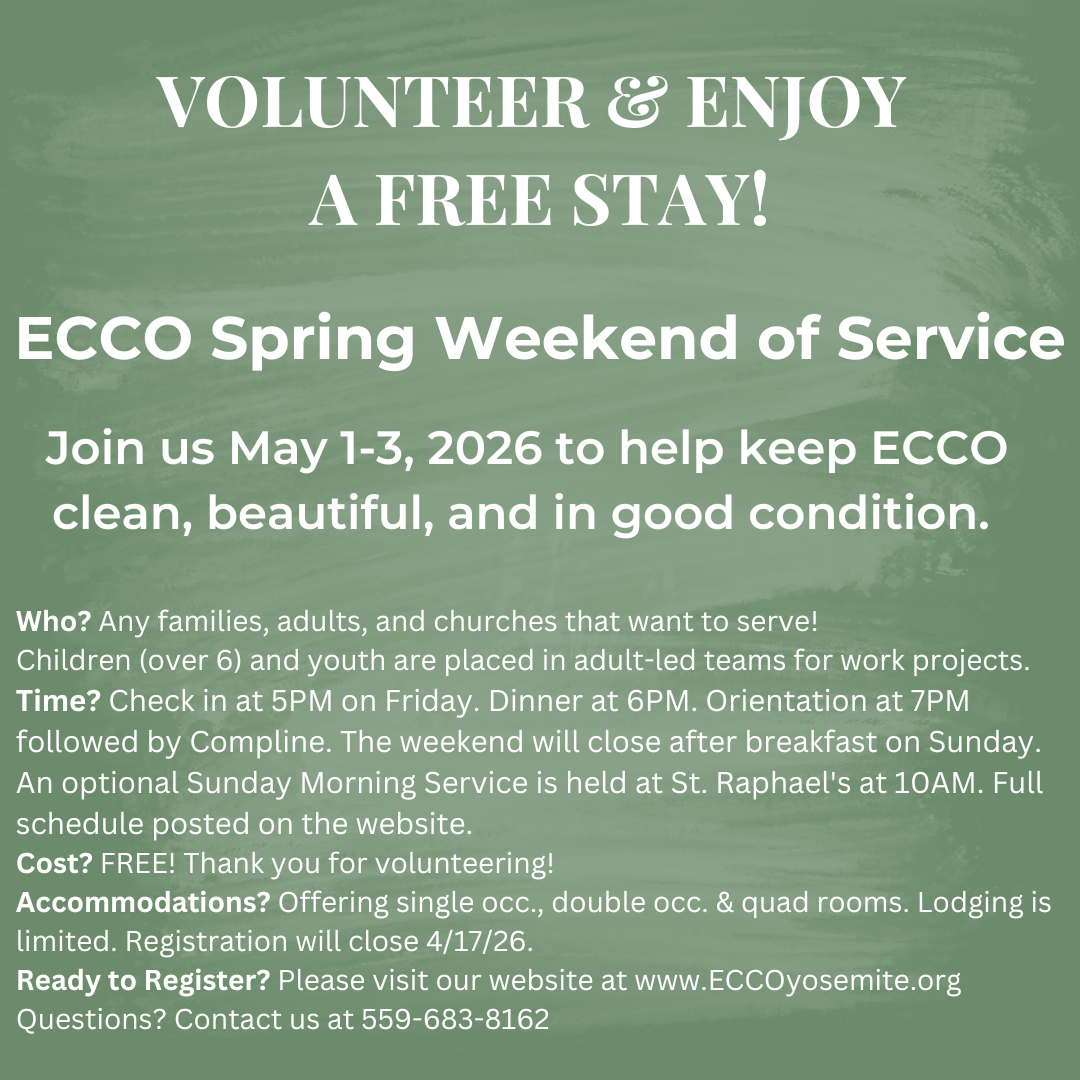 VOLUNTEER & ENJOY
A FREE STAY!

ECCO Spring Weekend of Service

Join us May 1-3, 2026 to help keep ECCO clean, beautiful, and in good condition.

Who? Any families, adults, and churches that want to serve!
Children (over 6) and youth are placed in adult-led teams for work projects.
Time? Check in at 5PM on Friday. Dinner at 6PM. Orientation at 7PM followed by Compline. The weekend will close after breakfast on Sunday. An optional Sunday Morning Service is held at St. Raphael's at 10AM. Full schedule posted on the website.
Cost? FREE! Thank you for volunteering!
Accommodations? Offering single occ., double occ. & quad rooms. Lodging is limited. Registration will close 4/17/26.
Ready to Register? Please visit our website at www.ECCOyosemite.org
Questions? Contact us at 559-683-8162